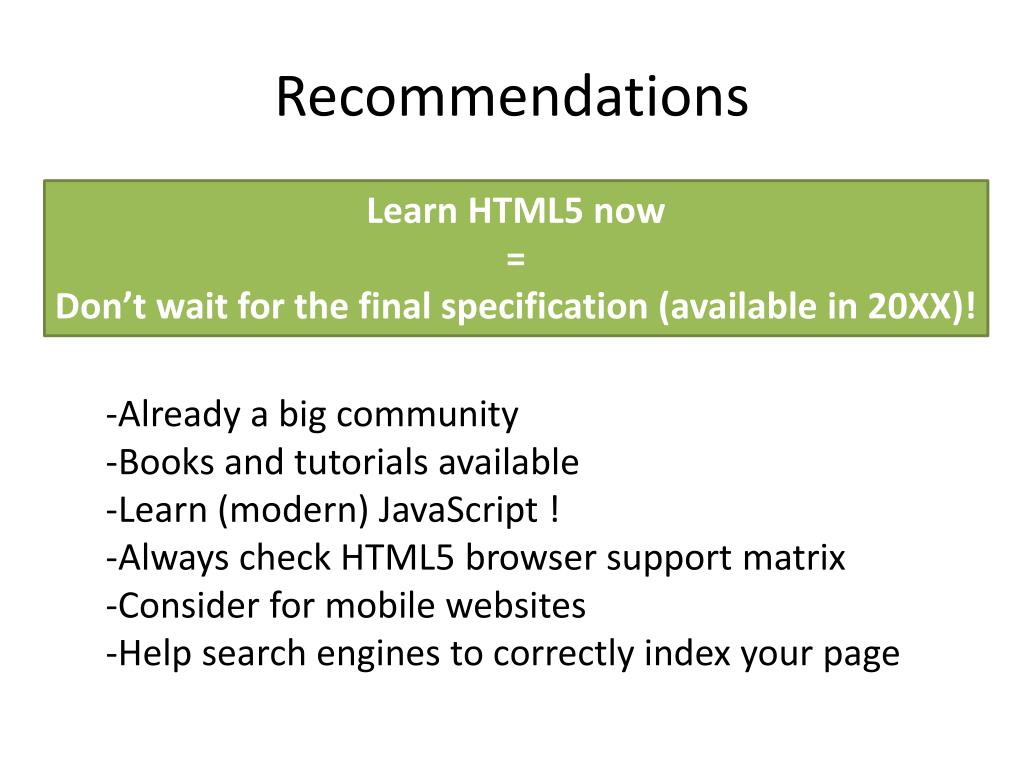 Recommendations

Learn HTML5 now
=
Don’t wait for the final specification (available in 20XX)!

-Already a big community
-Books and tutorials available
-Learn (modern) JavaScript !
-Always check HTML5 browser support matrix
-Consider for mobile websites
-Help search engines to correctly index your page